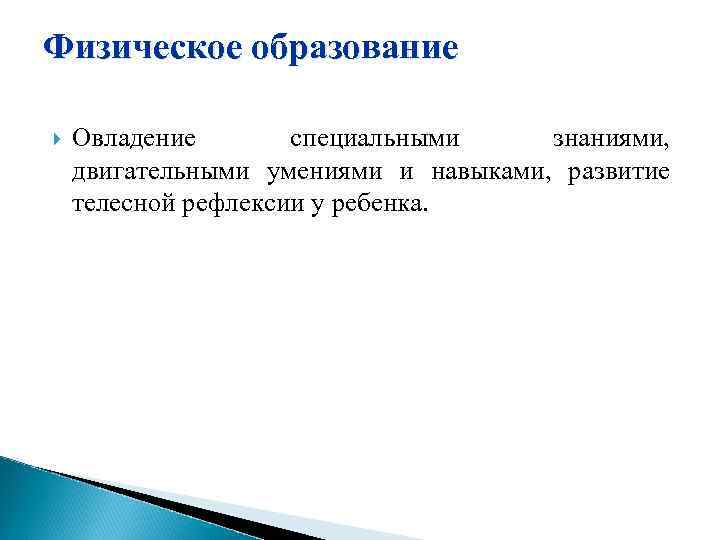 Физическое образование

Овладение специальными знаниями, двигательными умениями и навыками, развитие телесной рефлексии у ребенка.